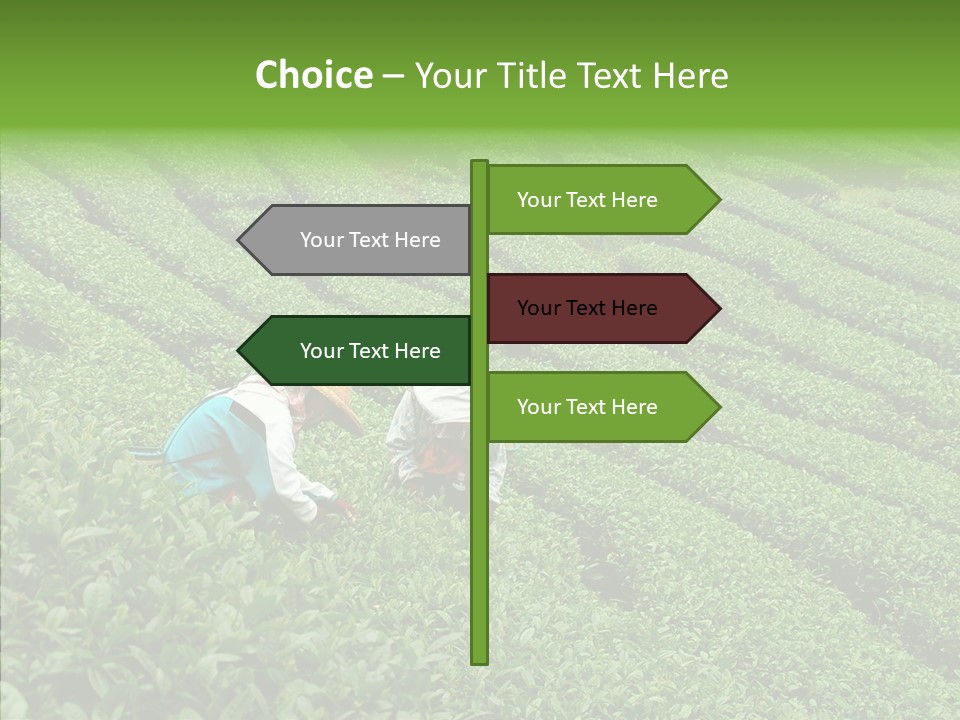 Choice – Your Title Text Here

Your Text Here

Your Text Here

Your Text Here

Your Text Here

Your Text Here